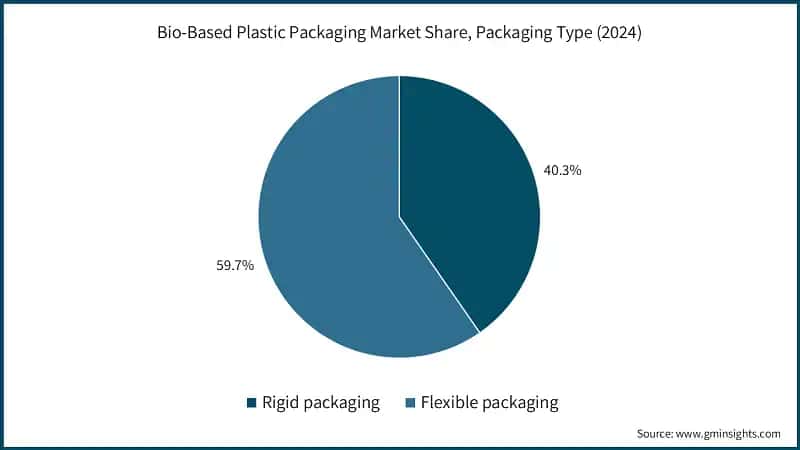 Bio-Based Plastic Packaging Market Share, Packaging Type (2024)

40.3%

59.7%

Rigid packaging Flexible packaging

Source: www.gminsights.com